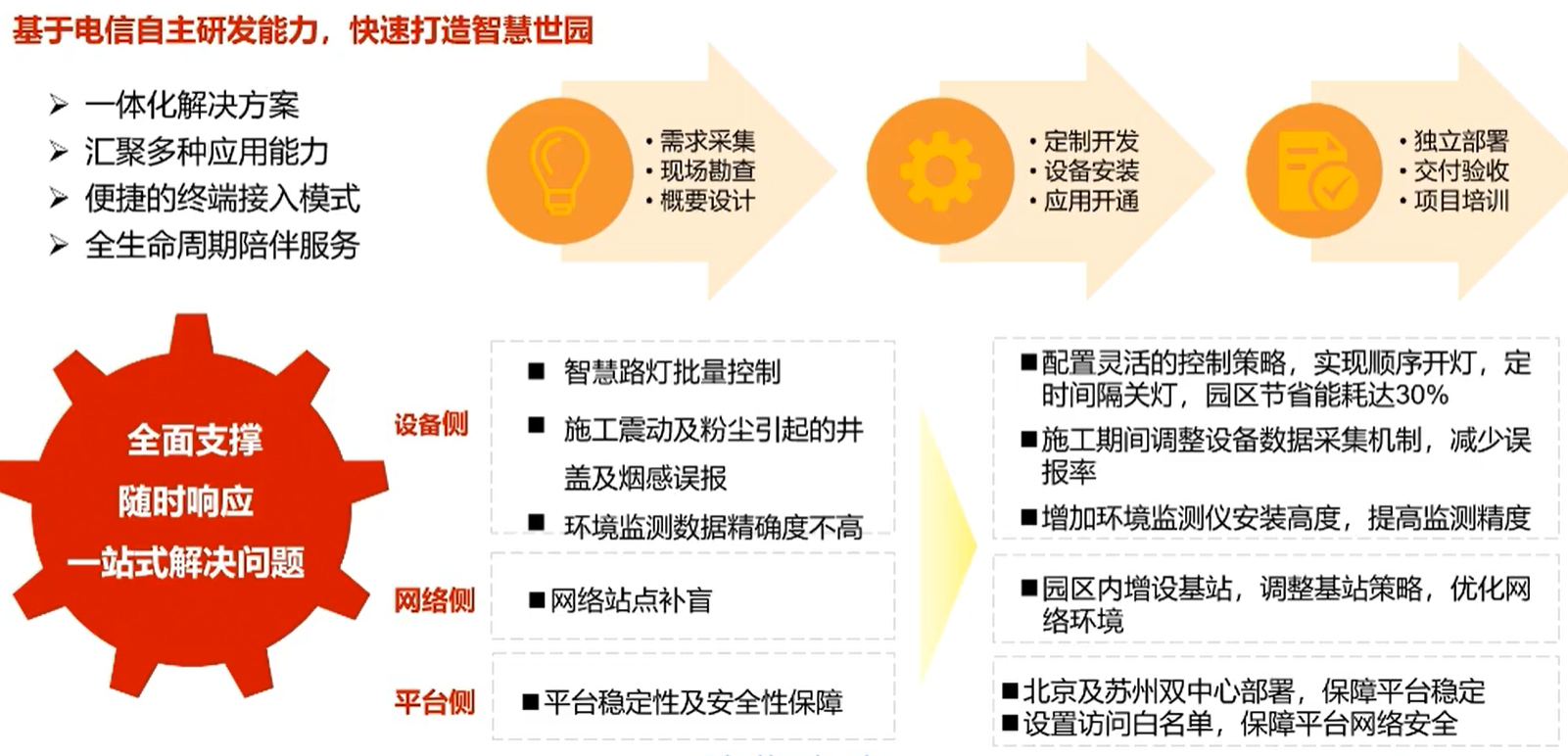 基于电信自主研发能力，快速打造智慧世园

➢ 一体化解决方案
➢ 汇聚多种应用能力
➢ 便捷的终端接入模式
➢ 全生命周期陪伴服务

• 需求采集
• 现场勘查
• 概要设计

• 定制开发
• 设备安装
• 应用开通

• 独立部署
• 交付验收
• 项目培训

全面支撑
随时响应
一站式解决问题

设备侧
■ 智慧路灯批量控制
■ 施工震动及粉尘引起的井盖及烟感误报
■ 环境监测数据精确度不高

网络侧
■网络站点补盲

平台侧
■平台稳定性及安全性保障

■配置灵活的控制策略，实现顺序开灯，定时间隔关灯，园区节省能耗达30%
■施工期间调整设备数据采集机制，减少误报率
■增加环境监测仪安装高度，提高监测精度

■园区内增设基站，调整基站策略，优化网络环境

■北京及苏州双中心部署，保障平台稳定
■设置访问白名单，保障平台网络安全